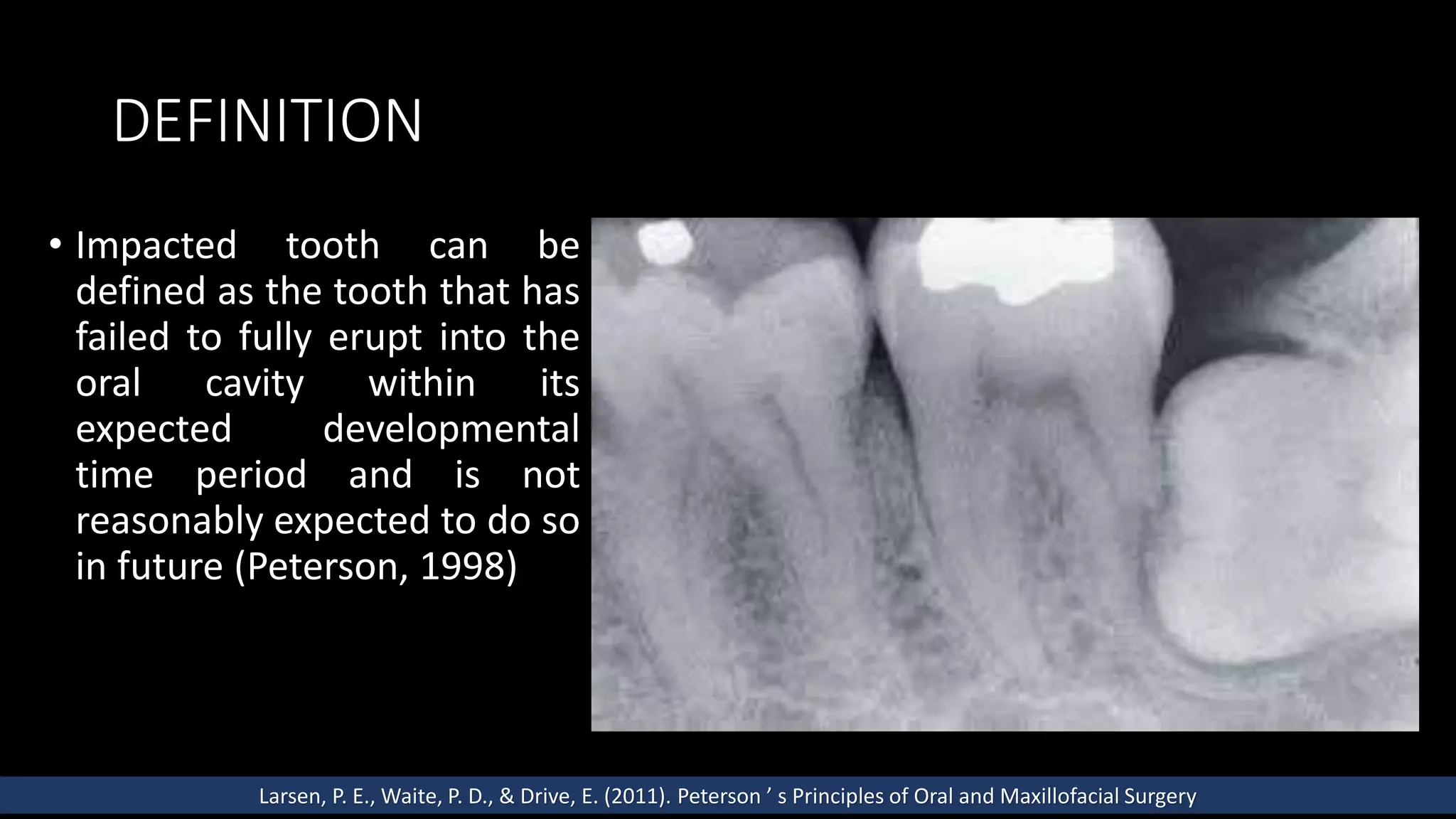 DEFINITION

• Impacted tooth can be defined as the tooth that has failed to fully erupt into the oral cavity within its expected developmental time period and is not reasonably expected to do so in future (Peterson, 1998)

Larsen, P. E., Waite, P. D., & Drive, E. (2011). Peterson ’ s Principles of Oral and Maxillofacial Surgery